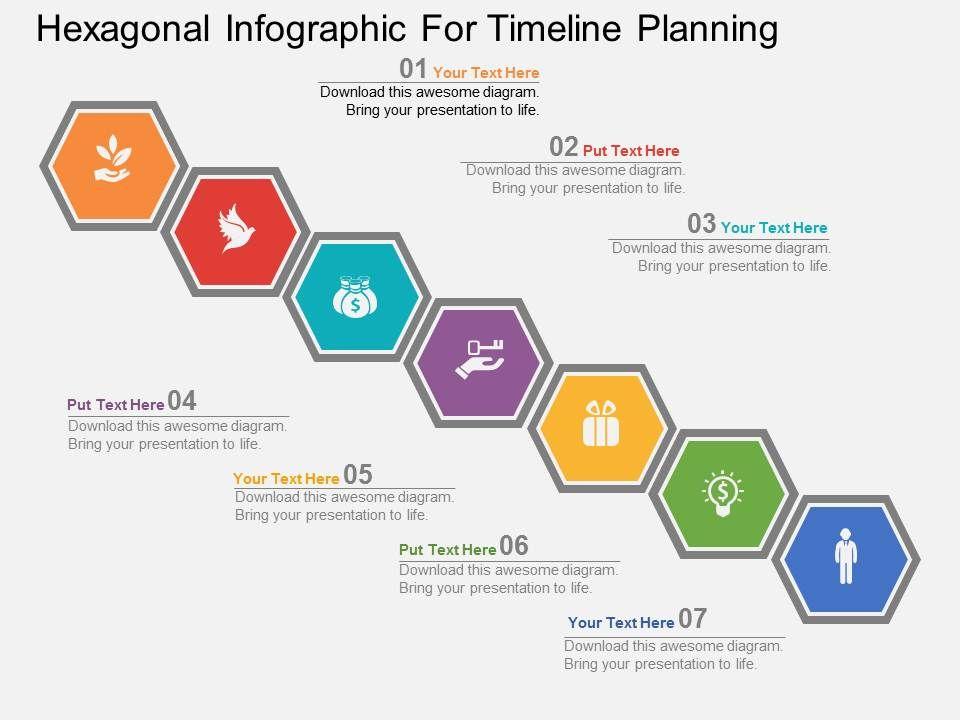 Hexagonal Infographic For Timeline Planning

01 Your Text Here
Download this awesome diagram. Bring your presentation to life.

02 Put Text Here
Download this awesome diagram. Bring your presentation to life.

03 Your Text Here
Download this awesome diagram. Bring your presentation to life.

Put Text Here 04
Download this awesome diagram. Bring your presentation to life.

Your Text Here 05
Download this awesome diagram. Bring your presentation to life.

Put Text Here 06
Download this awesome diagram. Bring your presentation to life.

Your Text Here 07
Download this awesome diagram. Bring your presentation to life.